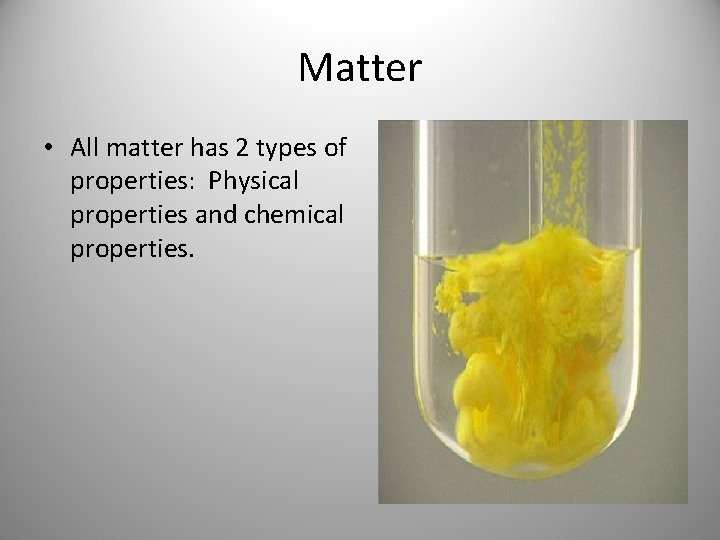 Matter

• All matter has 2 types of properties: Physical properties and chemical properties.